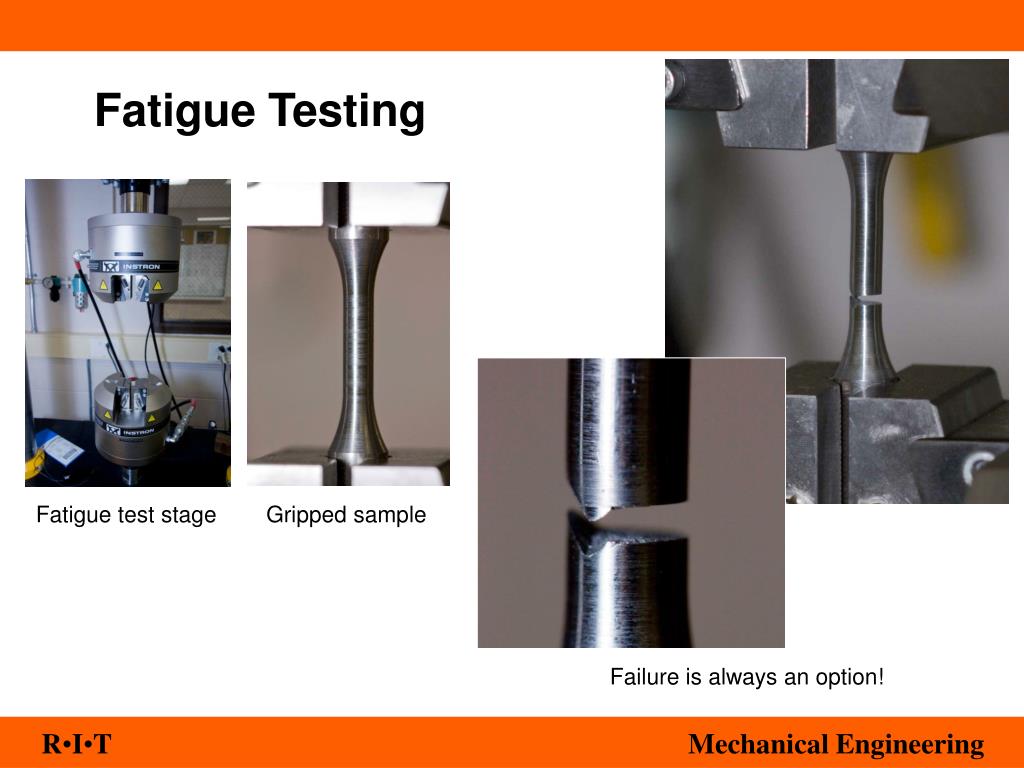 Fatigue Testing

INSTRON

INSTRON

Fatigue test stage

Gripped sample

Failure is always an option!

R•I•T

Mechanical Engineering